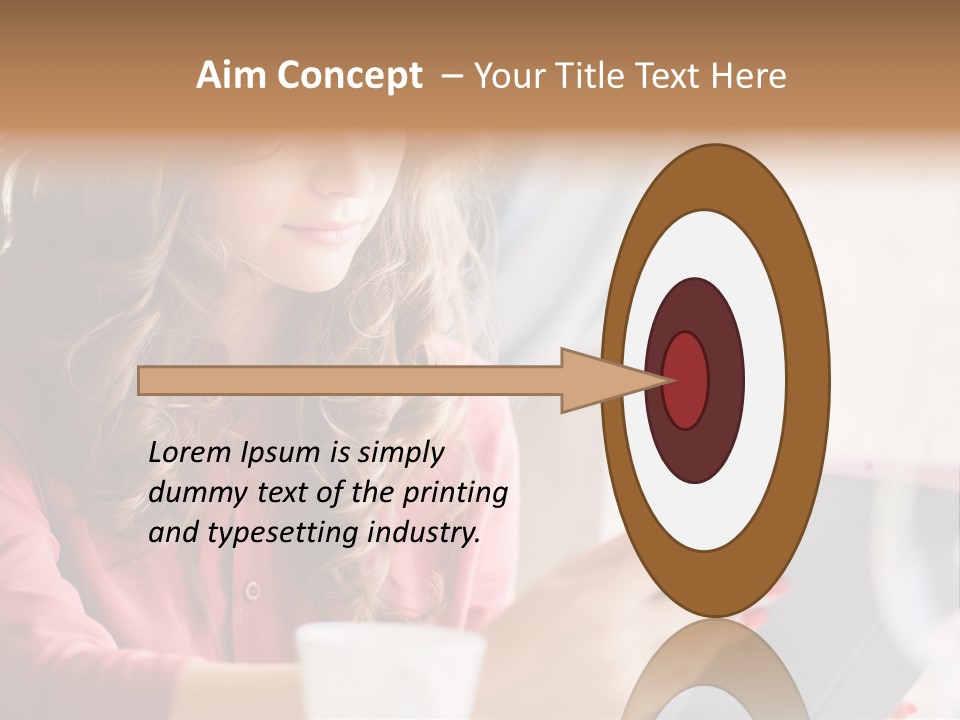 Aim Concept – Your Title Text Here

Lorem Ipsum is simply dummy text of the printing and typesetting industry.